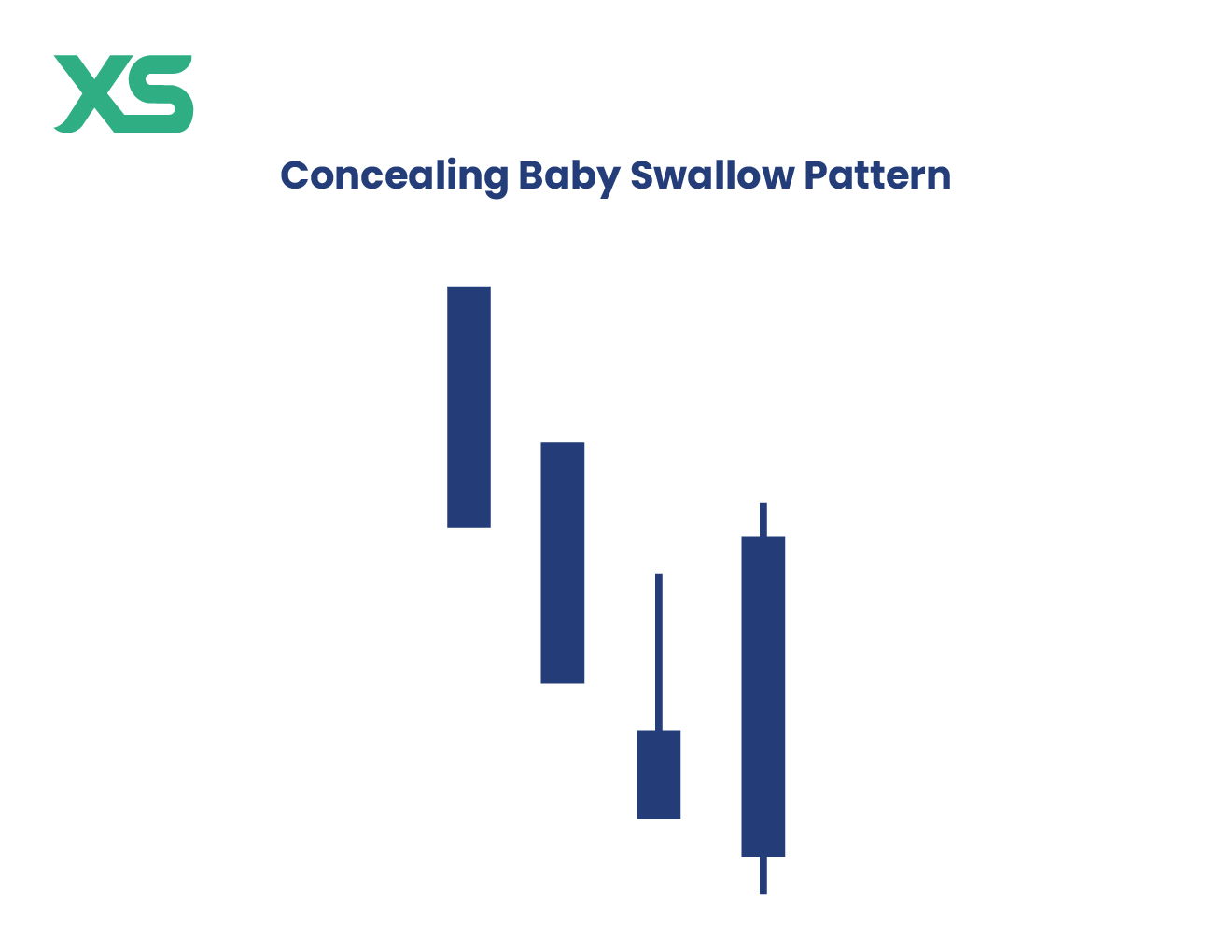 XS

Concealing Baby Swallow Pattern